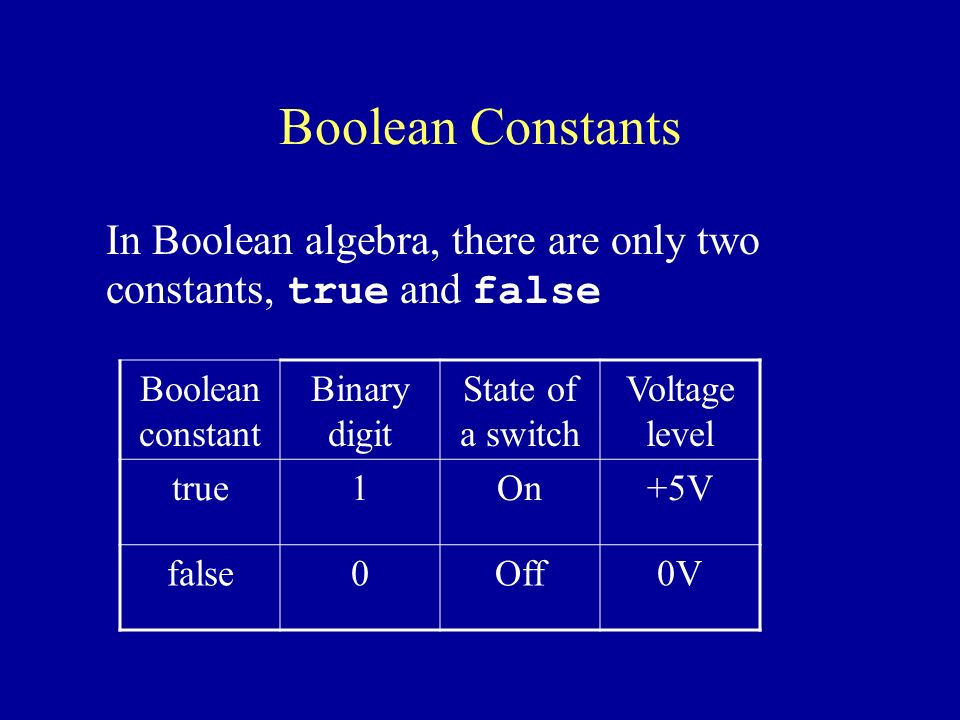 Boolean Constants

In Boolean algebra, there are only two constants, true and false

| Boolean constant | Binary digit | State of a switch | Voltage level |
|---|---|---|---|
| true | 1 | On | +5V |
| false | 0 | Off | 0V |